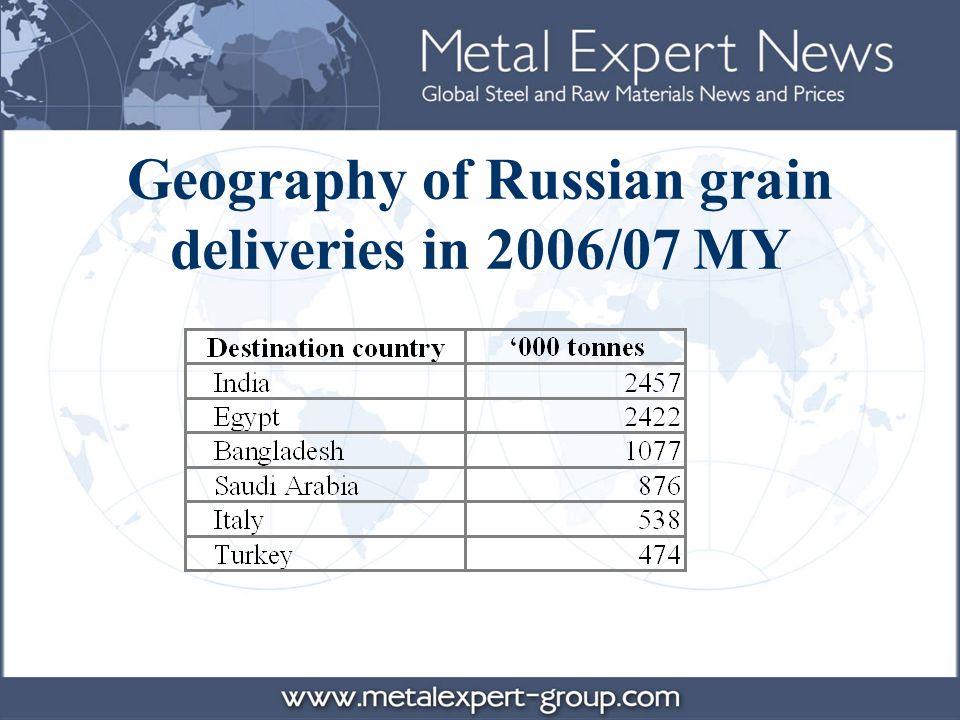 Metal Expert News
Global Steel and Raw Materials News and Prices

Geography of Russian grain deliveries in 2006/07 MY

| Destination country | ‘000 tonnes |
|---|---|
| India | 2457 |
| Egypt | 2422 |
| Bangladesh | 1077 |
| Saudi Arabia | 876 |
| Italy | 538 |
| Turkey | 474 |

www.metalexpert-group.com